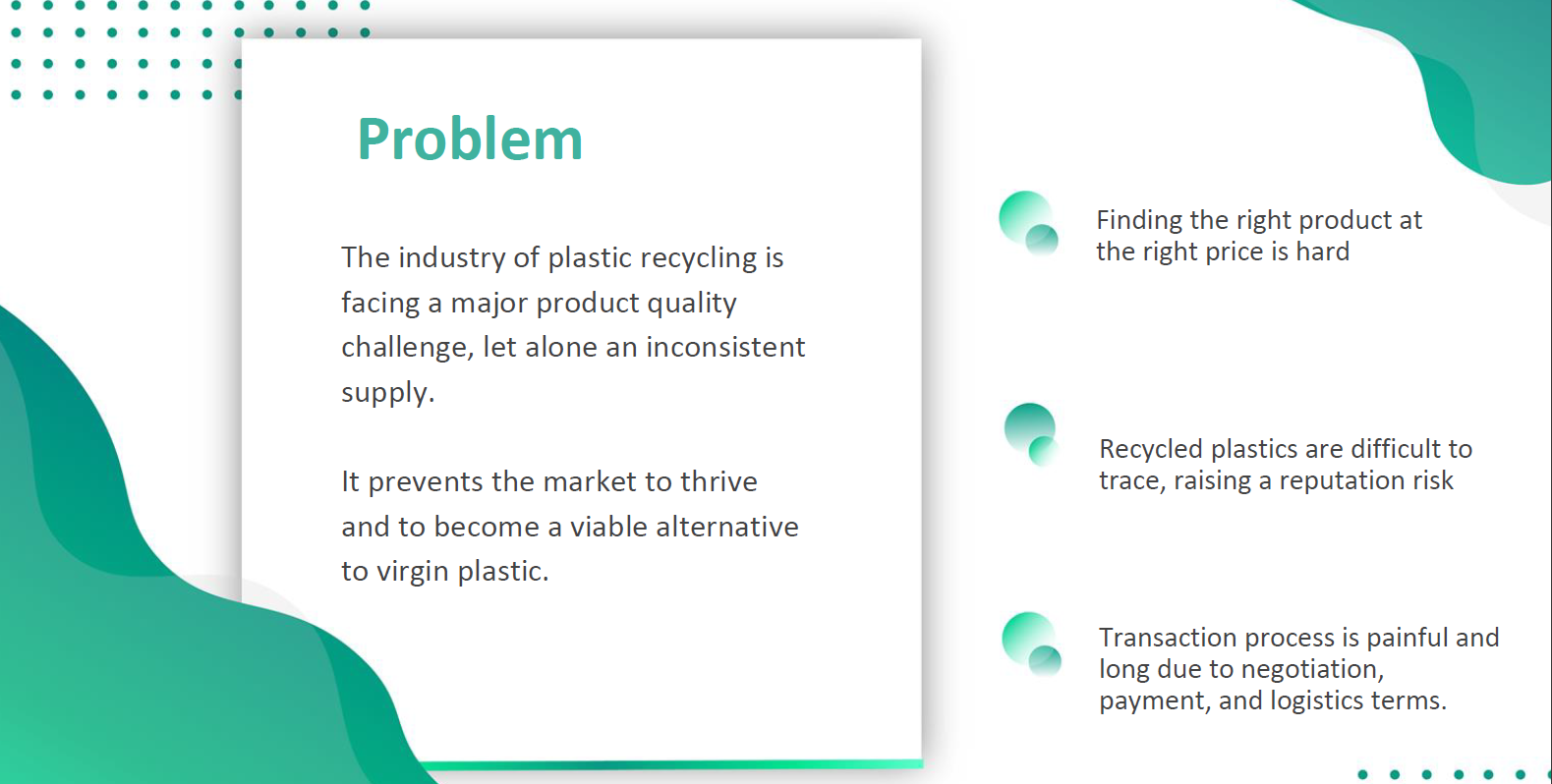 Problem

The industry of plastic recycling is facing a major product quality challenge, let alone an inconsistent supply.

It prevents the market to thrive and to become a viable alternative to virgin plastic.

Finding the right product at the right price is hard

Recycled plastics are difficult to trace, raising a reputation risk

Transaction process is painful and long due to negotiation, payment, and logistics terms.